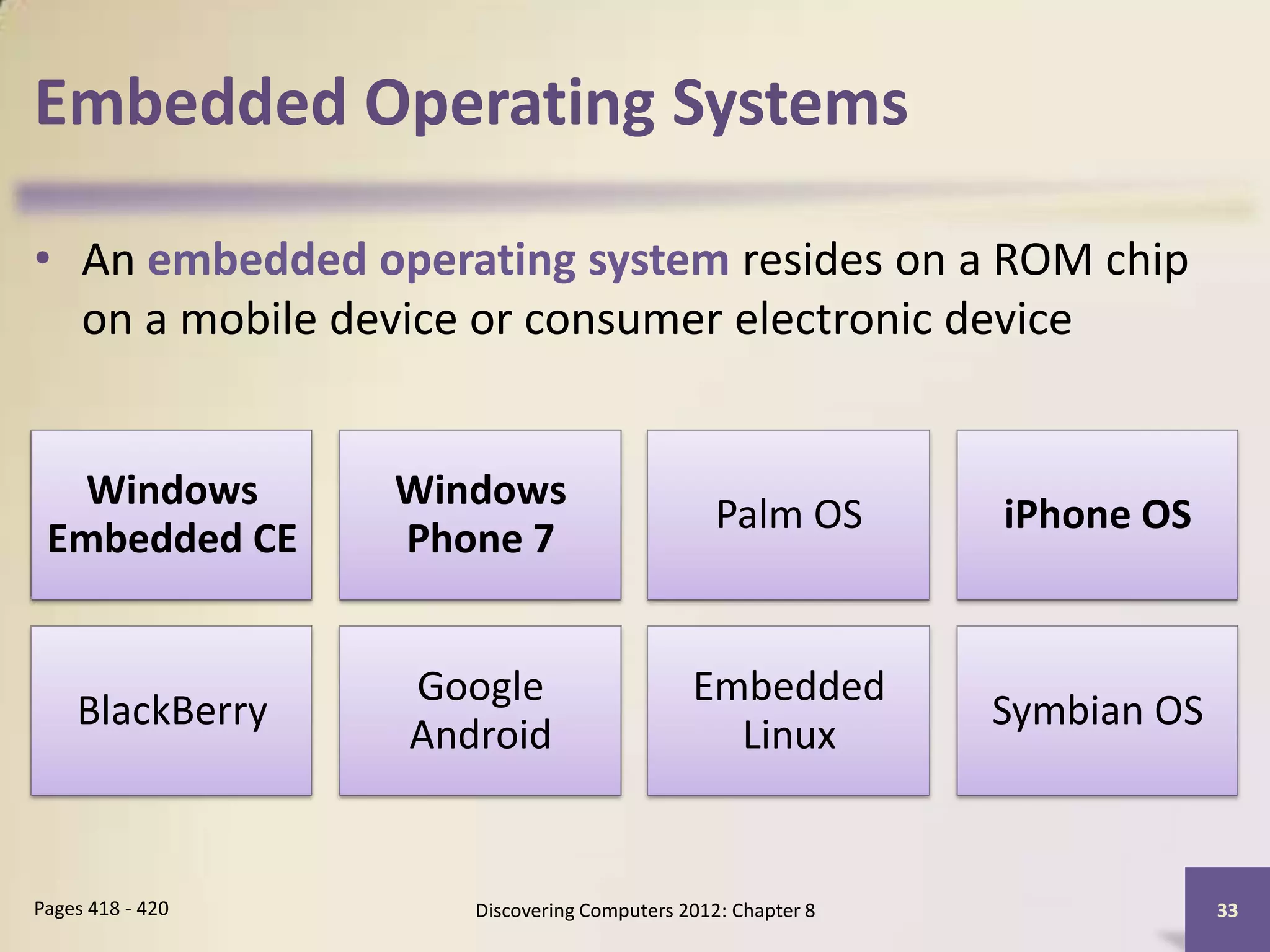 Embedded Operating Systems

• An embedded operating system resides on a ROM chip on a mobile device or consumer electronic device

Windows Embedded CE

Windows Phone 7

Palm OS

iPhone OS

BlackBerry

Google Android

Embedded Linux

Symbian OS

Pages 418 - 420

Discovering Computers 2012: Chapter 8

33